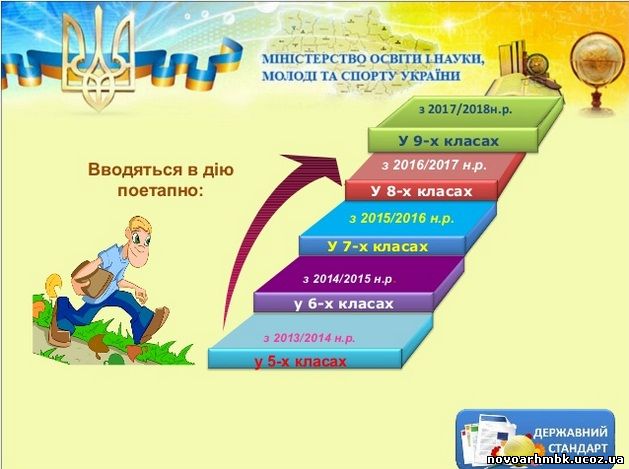 МІНІСТЕРСТВО ОСВІТИ І НАУКИ, МОЛОДІ ТА СПОРТУ УКРАЇНИ

Вводяться в дію поетапно:

з 2017/2018н.р.
У 9-х класах

з 2016/2017 н.р.
У 8-х класах

з 2015/2016 н.р.
У 7-х класах

з 2014/2015 н.р.
у 6-х класах

з 2013/2014 н.р.
у 5-х класах

ДЕРЖАВНИЙ СТАНДАРТ

novoarhmbk.ucoz.ua